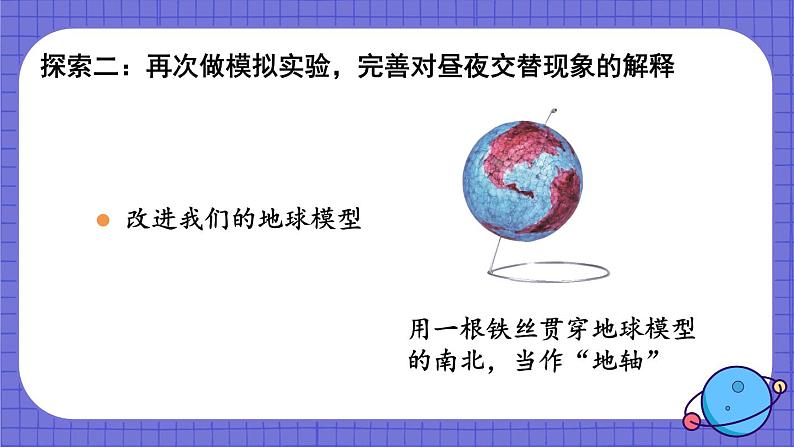 探索二：再次做模拟实验，完善对昼夜交替现象的解释

改进我们的地球模型

用一根铁丝贯穿地球模型的南北，当作“地轴”